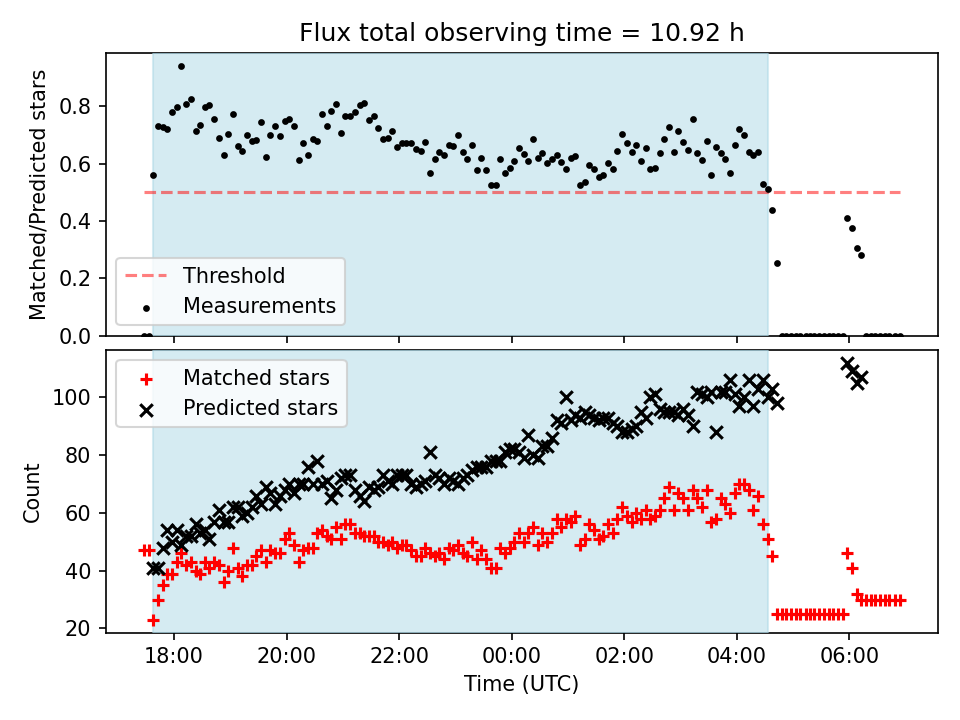 Flux total observing time = 10.92 h

Matched/Predicted stars

0.8
0.6
0.4
0.2
0.0

Threshold
Measurements

Matched stars
Predicted stars

Count

100
80
60
40
20

18:00
20:00
22:00
00:00
02:00
04:00
06:00

Time (UTC)